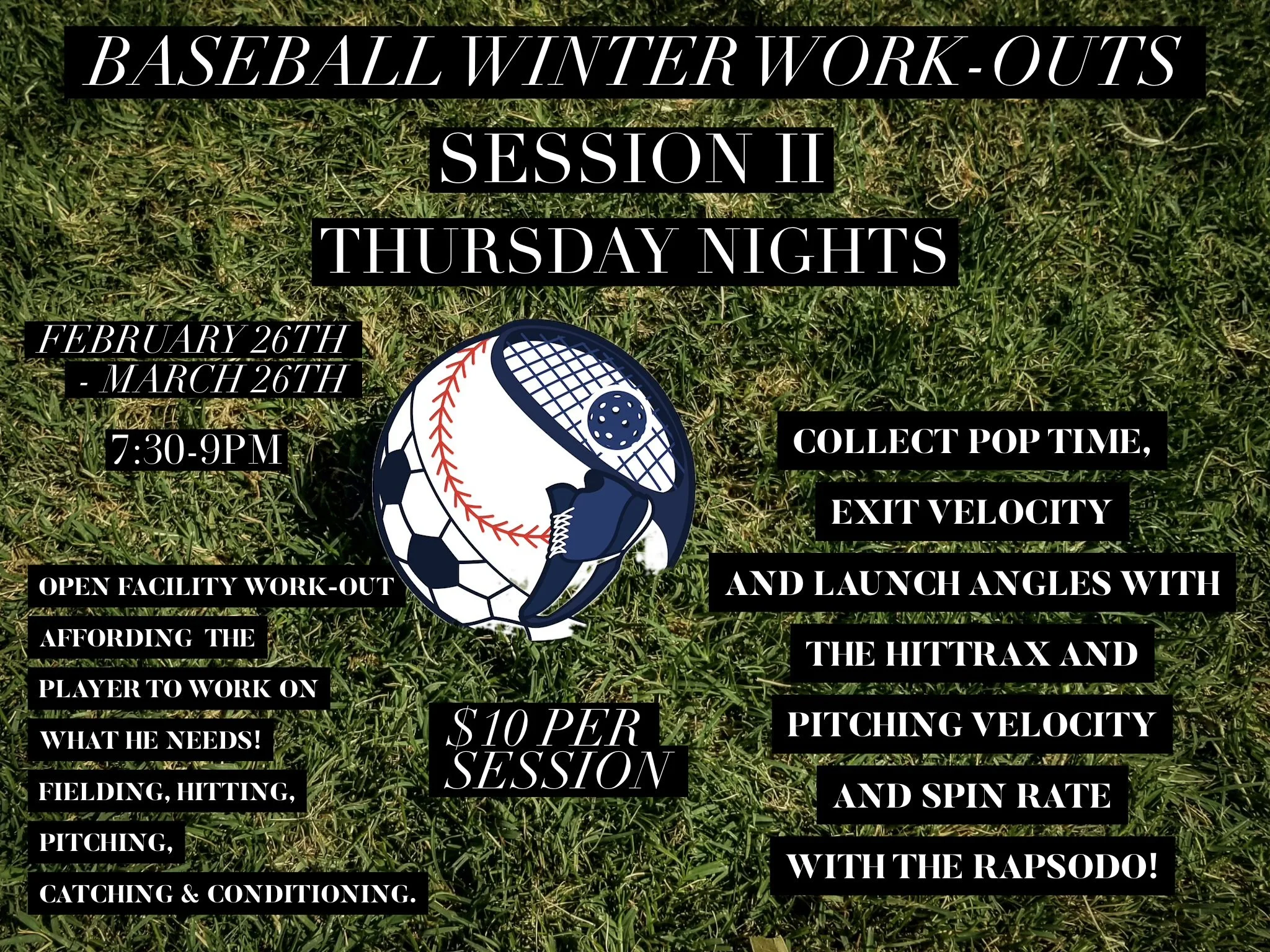 BASEBALL WINTER WORK-OUTS

SESSION II

THURSDAY NIGHTS

FEBRUARY 26TH - MARCH 26TH

7:30-9PM

OPEN FACILITY WORK-OUT AFFORDING THE PLAYER TO WORK ON WHAT HE NEEDS! FIELDING, HITTING, PITCHING, CATCHING & CONDITIONING.

$10 PER SESSION

COLLECT POP TIME, EXIT VELOCITY AND LAUNCH ANGLES WITH THE HITTRAX AND PITCHING VELOCITY AND SPIN RATE WITH THE RAPSODO!